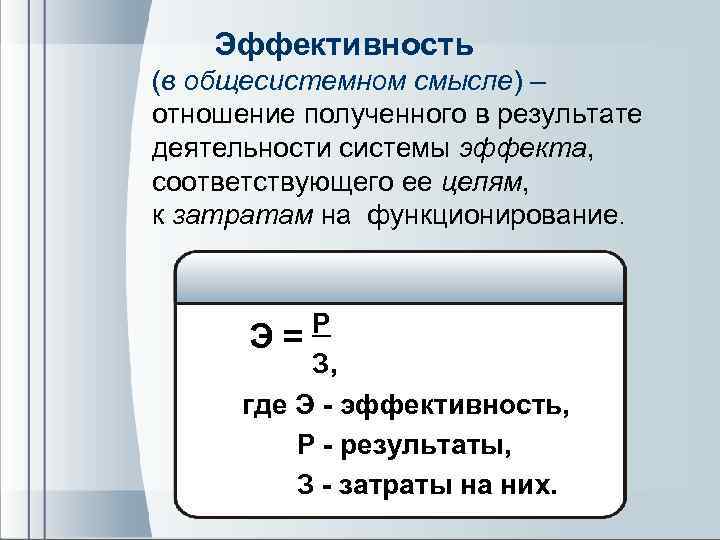 Эффективность
(в общесистемном смысле) – отношение полученного в результате деятельности системы эффекта, соответствующего ее целям, к затратам на функционирование.

$Э = \frac{Р}{З}$,

где Э - эффективность,
Р - результаты,
З - затраты на них.